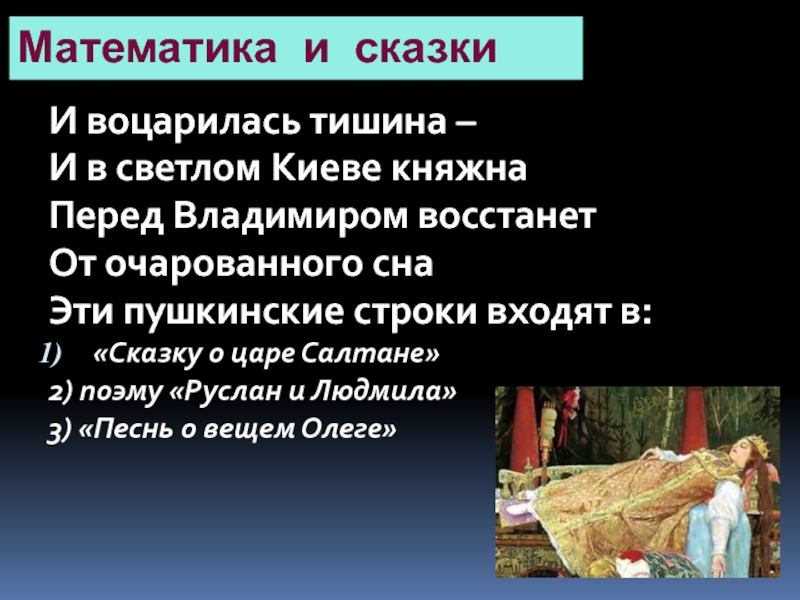 Математика и сказки

И воцарилась тишина –
И в светлом Киеве княжна
Перед Владимиром восстанет
От очарованного сна
Эти пушкинские строки входят в:

1) «Сказку о царе Салтане»
2) поэму «Руслан и Людмила»
3) «Песнь о вещем Олеге»